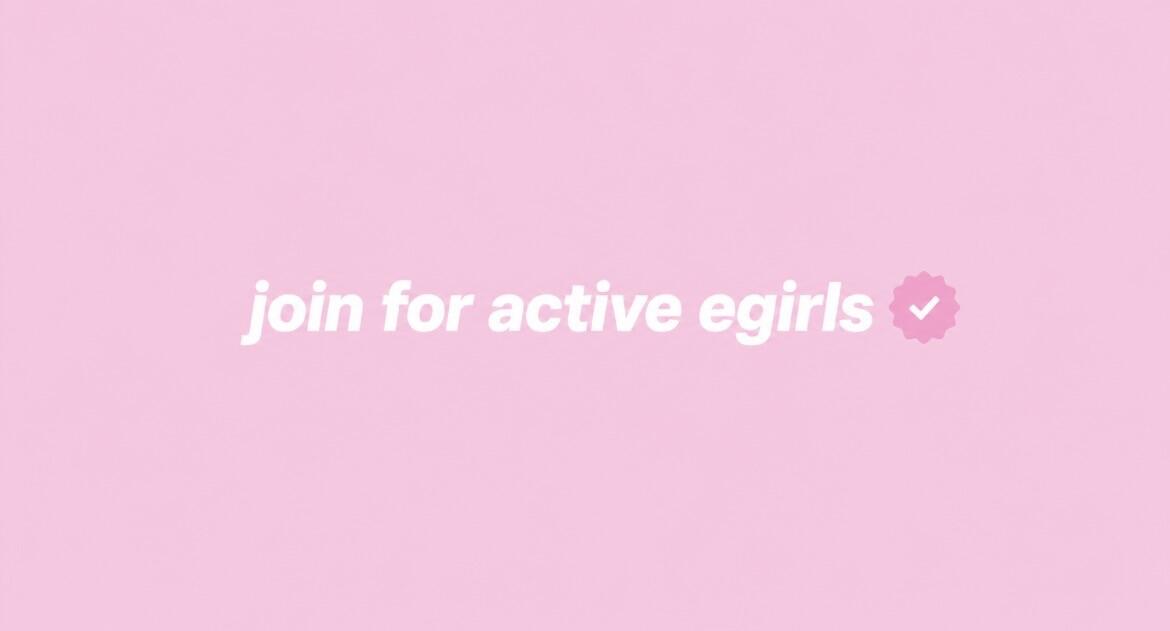 join for active egirls